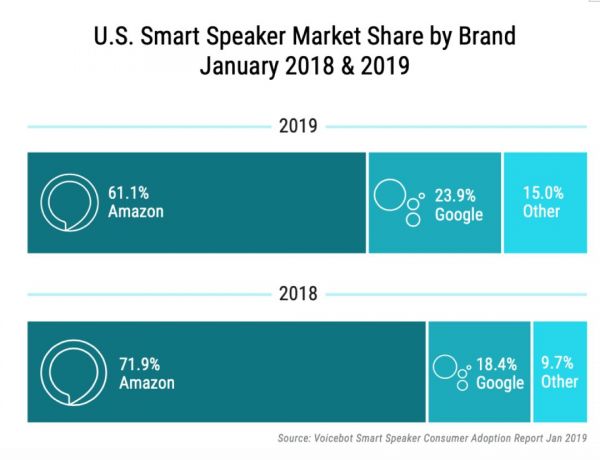 U.S. Smart Speaker Market Share by Brand
January 2018 & 2019

2019

61.1%
Amazon

23.9%
Google

15.0%
Other

2018

71.9%
Amazon

18.4%
Google

9.7%
Other

Source: Voicebot Smart Speaker Consumer Adoption Report Jan 2019